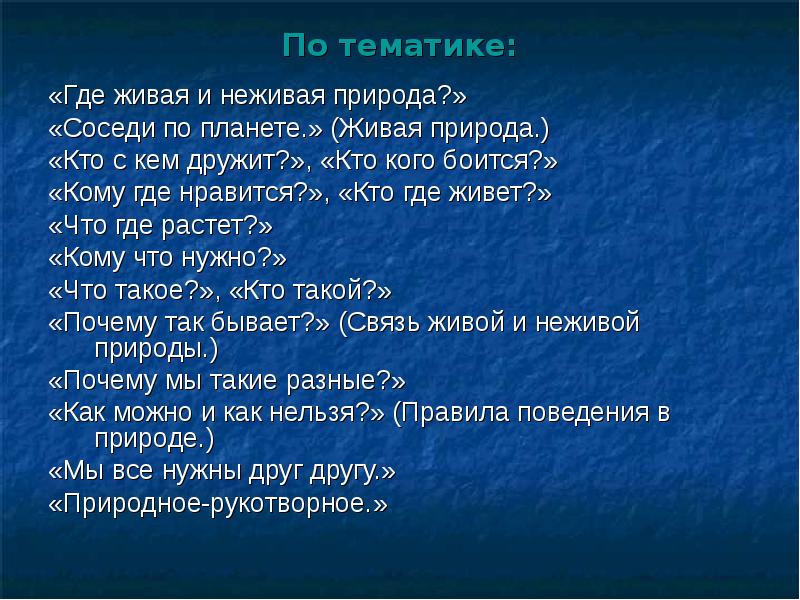 По тематике:

«Где живая и неживая природа?»
«Соседи по планете.» (Живая природа.)
«Кто с кем дружит?», «Кто кого боится?»
«Кому где нравится?», «Кто где живет?»
«Что где растет?»
«Кому что нужно?»
«Что такое?», «Кто такой?»
«Почему так бывает?» (Связь живой и неживой природы.)
«Почему мы такие разные?»
«Как можно и как нельзя?» (Правила поведения в природе.)
«Мы все нужны друг другу.»
«Природное-рукотворное.»